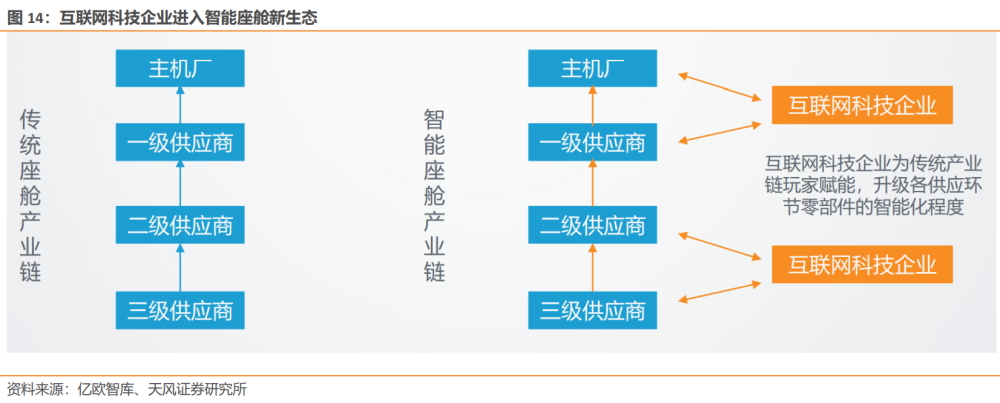 图 14：互联网科技企业进入智能座舱新生态

传统座舱产业链

主机厂

一级供应商

二级供应商

三级供应商

智能座舱产业链

主机厂

一级供应商

二级供应商

三级供应商

互联网科技企业

互联网科技企业为传统产业链玩家赋能，升级各供应环节零部件的智能化程度

互联网科技企业

资料来源：亿欧智库、天风证券研究所